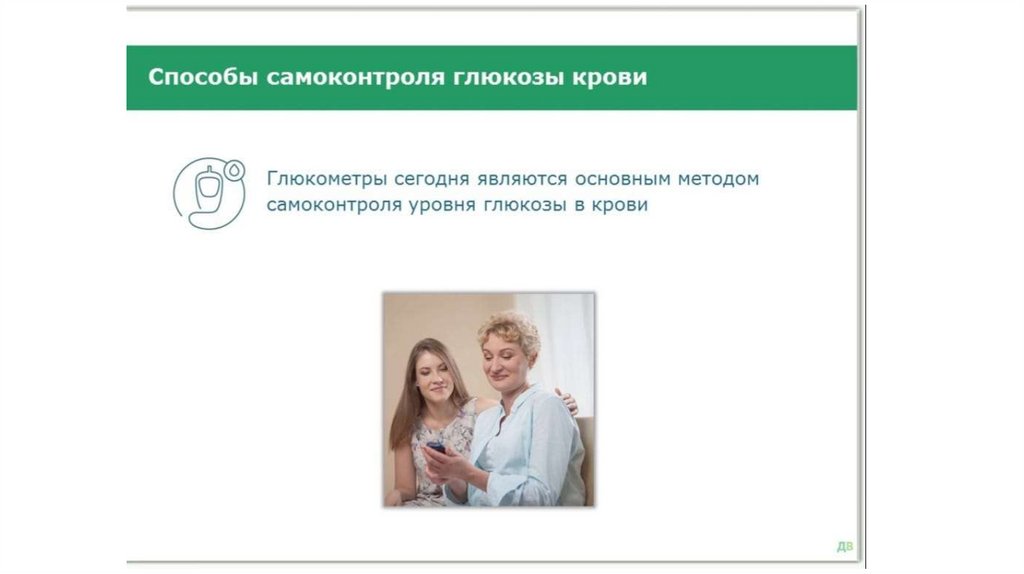 Способы самоконтроля глюкозы крови

Глюкометры сегодня являются основным методом самоконтроля уровня глюкозы в крови

ДВ